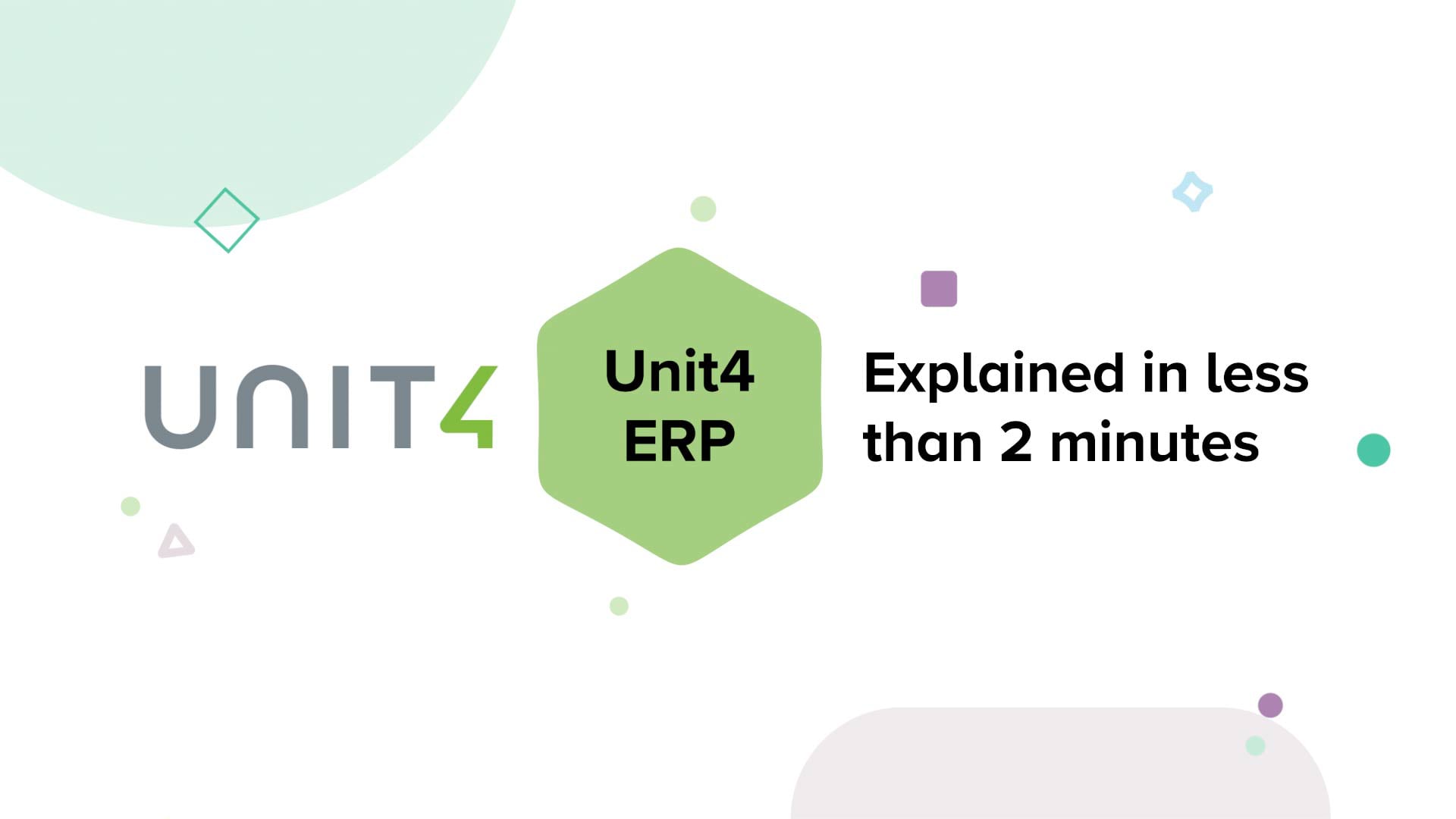 UNIT4

Unit4 ERP

Explained in less than 2 minutes